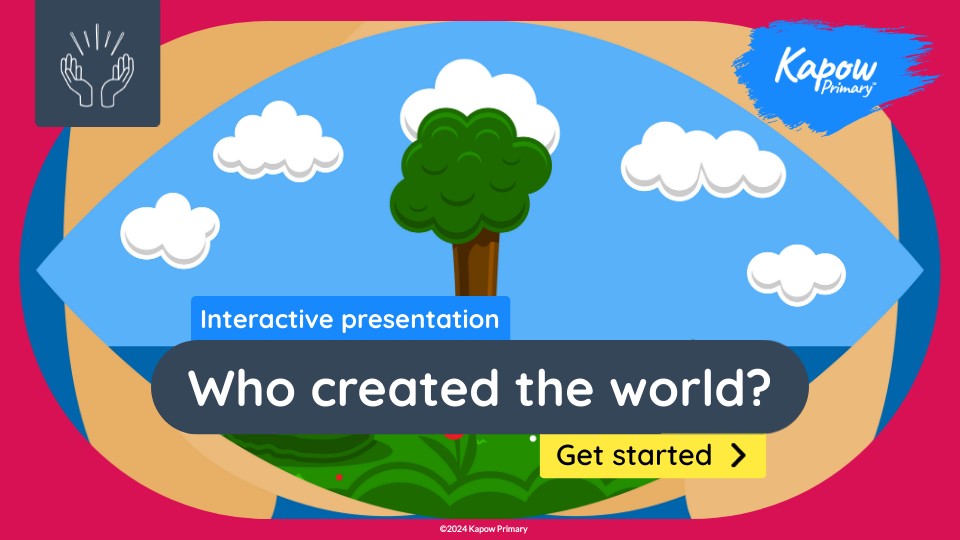 Kapow Primary™

Interactive presentation

Who created the world?

Get started

©2024 Kapow Primary